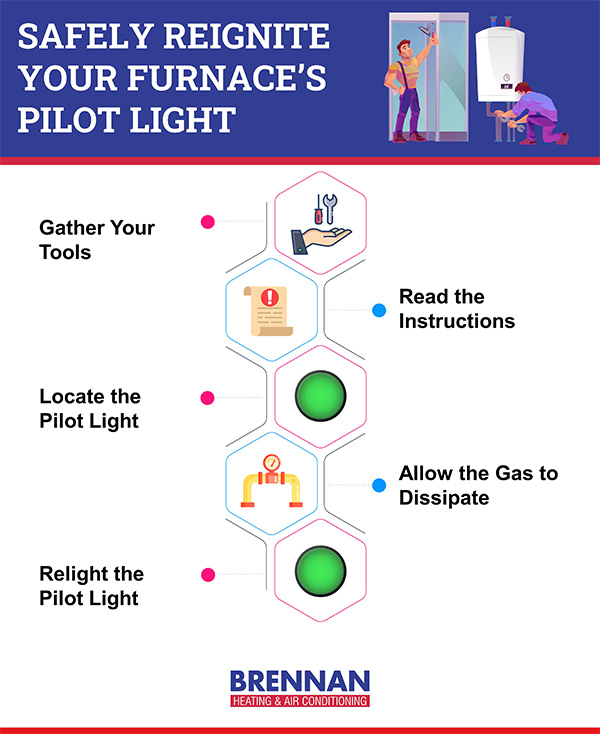 SAFELY REIGNITE YOUR FURNACE'S PILOT LIGHT

Gather Your Tools

Read the Instructions

Locate the Pilot Light

Allow the Gas to Dissipate

Relight the Pilot Light

BRENNAN
HEATING & AIR CONDITIONING